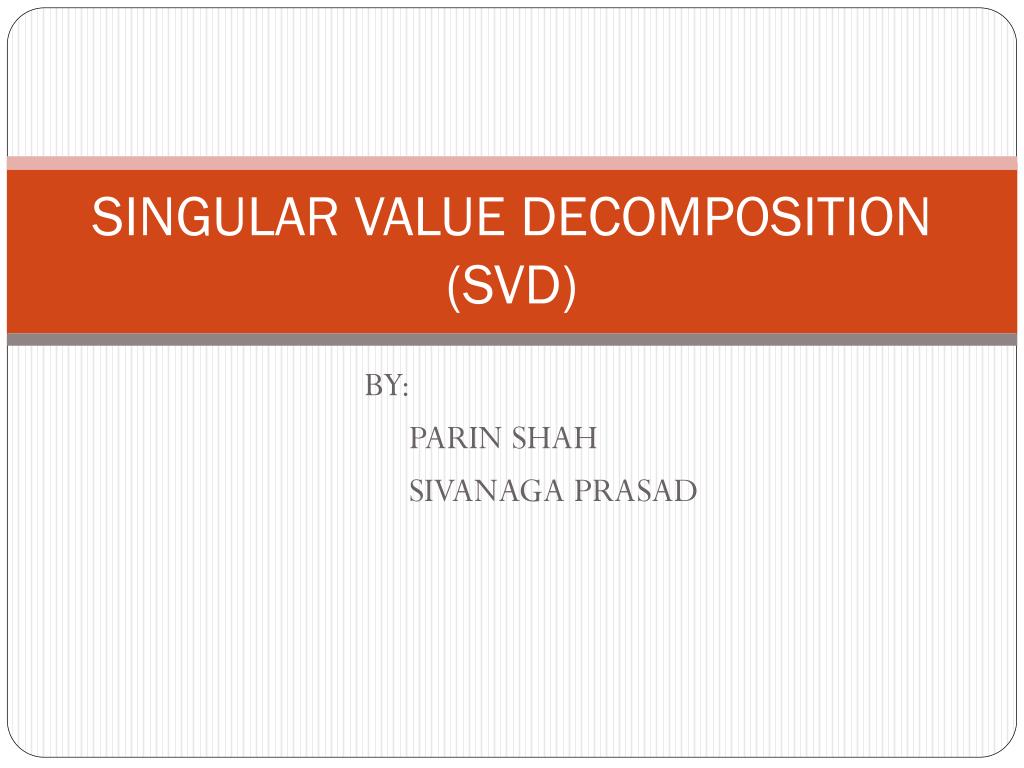 SINGULAR VALUE DECOMPOSITION (SVD)

BY:

PARIN SHAH

SIVANAGA PRASAD